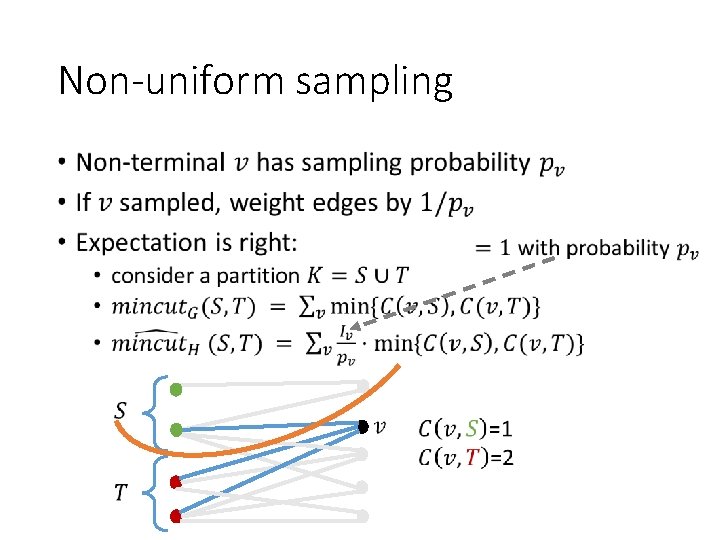 Non-uniform sampling

• Non-terminal $v$ has sampling probability $p_v$
• If $v$ sampled, weight edges by $1/p_v$
• Expectation is right:
  • consider a partition $K = S \cup T$
  • $mincut_G(S,T) = \sum_v \min\{C(v,S), C(v,T)\}$
  • $\widehat{mincut}_H(S,T) = \sum_v \frac{I_v}{p_v} \cdot \min\{C(v,S), C(v,T)\}$

$= 1$ with probability $p_v$

$S$

$T$

$v$

$C(v,S)$=1
$C(v,T)$=2